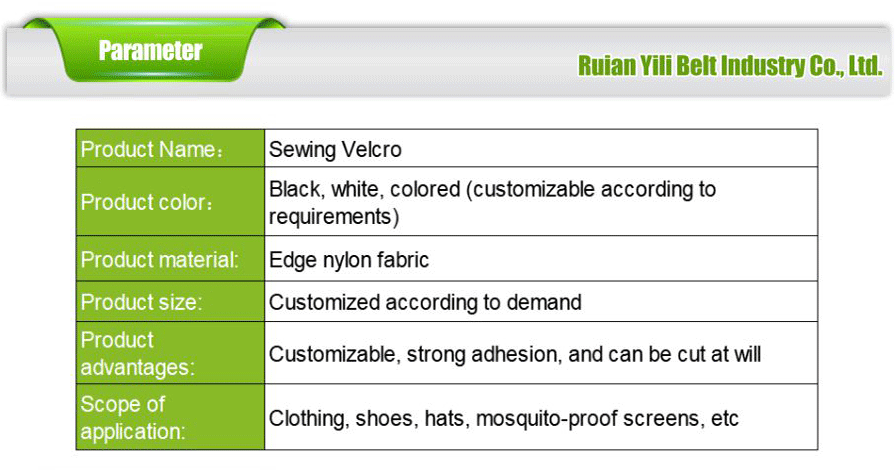 Parameter

Ruian Yili Belt Industry Co., Ltd.

| | |
|---|---|
| Product Name： | Sewing Velcro |
| Product color： | Black, white, colored (customizable according to requirements) |
| Product material: | Edge nylon fabric |
| Product size: | Customized according to demand |
| Product advantages: | Customizable, strong adhesion, and can be cut at will |
| Scope of application: | Clothing, shoes, hats, mosquito-proof screens, etc |